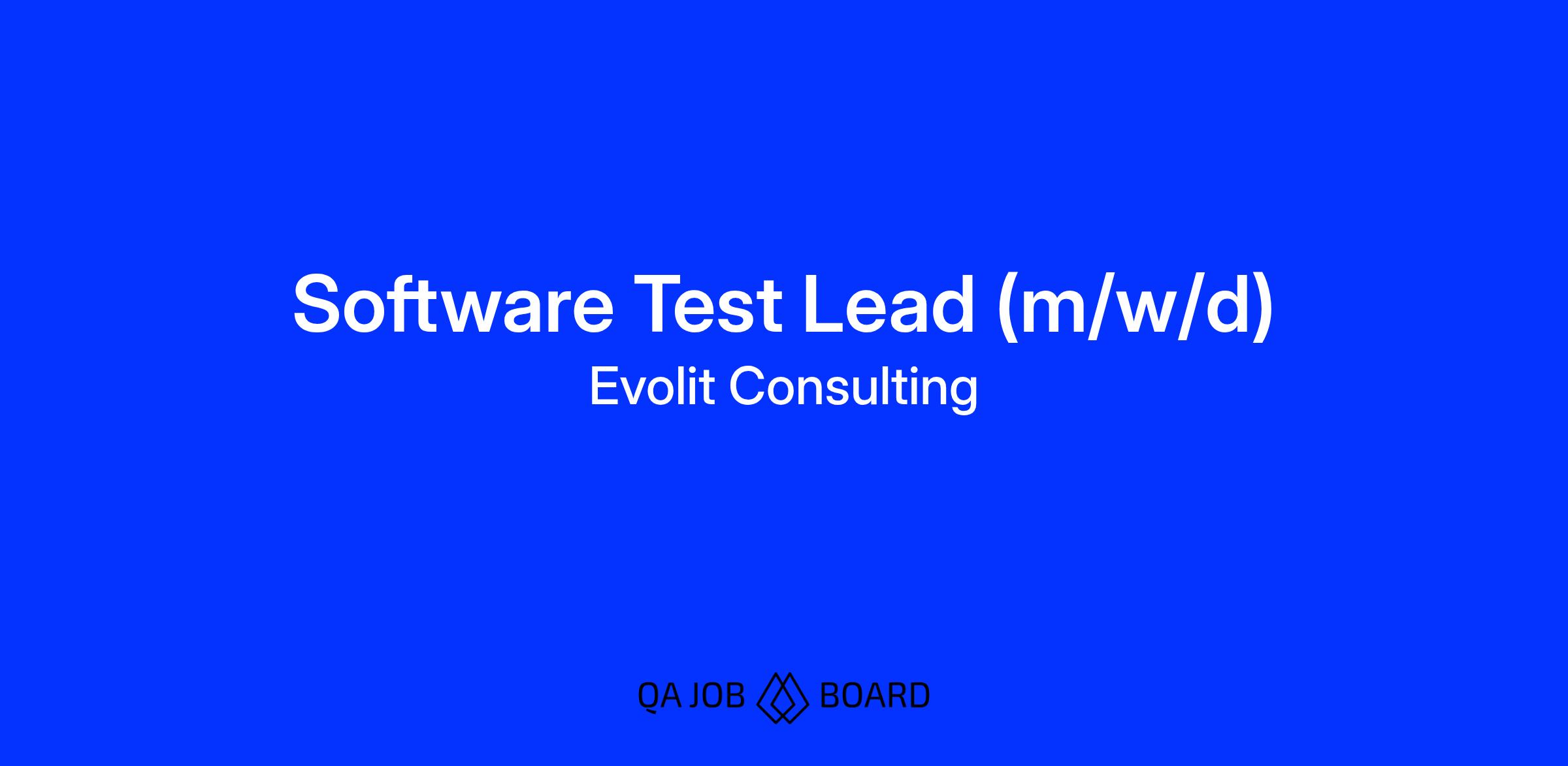 Software Test Lead (m/w/d)
Evolit Consulting

QA JOB BOARD